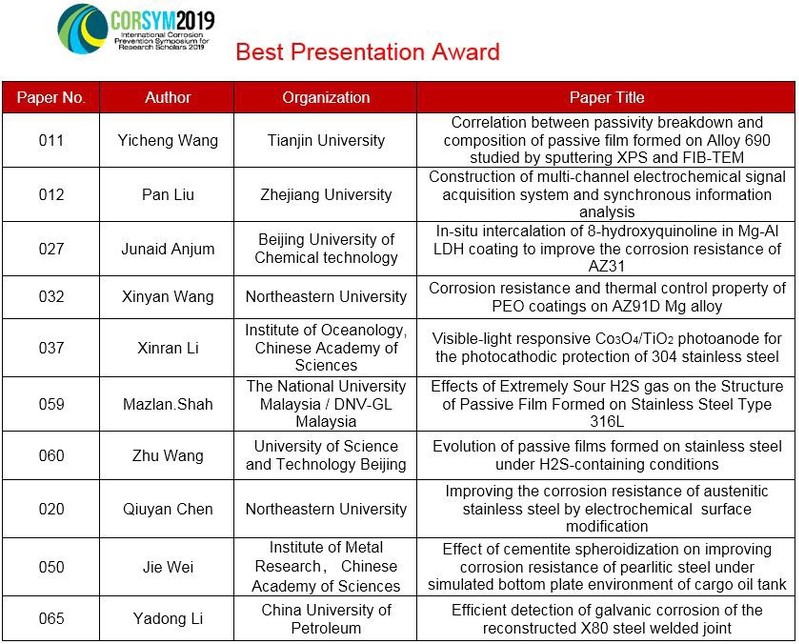 CORSYM2019
International Corrosion Prevention Symposium for Research Scholars 2019

Best Presentation Award

| Paper No. | Author | Organization | Paper Title |
|---|---|---|---|
| 011 | Yicheng Wang | Tianjin University | Correlation between passivity breakdown and composition of passive film formed on Alloy 690 studied by sputtering XPS and FIB-TEM |
| 012 | Pan Liu | Zhejiang University | Construction of multi-channel electrochemical signal acquisition system and synchronous information analysis |
| 027 | Junaid Anjum | Beijing University of Chemical technology | In-situ intercalation of 8-hydroxyquinoline in Mg-Al LDH coating to improve the corrosion resistance of AZ31 |
| 032 | Xinyan Wang | Northeastern University | Corrosion resistance and thermal control property of PEO coatings on AZ91D Mg alloy |
| 037 | Xinran Li | Institute of Oceanology, Chinese Academy of Sciences | Visible-light responsive $Co_3O_4/TiO_2$ photoanode for the photocathodic protection of 304 stainless steel |
| 059 | Mazlan.Shah | The National University Malaysia / DNV-GL Malaysia | Effects of Extremely Sour H2S gas on the Structure of Passive Film Formed on Stainless Steel Type 316L |
| 060 | Zhu Wang | University of Science and Technology Beijing | Evolution of passive films formed on stainless steel under H2S-containing conditions |
| 020 | Qiuyan Chen | Northeastern University | Improving the corrosion resistance of austenitic stainless steel by electrochemical surface modification |
| 050 | Jie Wei | Institute of Metal Research, Chinese Academy of Sciences | Effect of cementite spheroidization on improving corrosion resistance of pearlitic steel under simulated bottom plate environment of cargo oil tank |
| 065 | Yadong Li | China University of Petroleum | Efficient detection of galvanic corrosion of the reconstructed X80 steel welded joint |